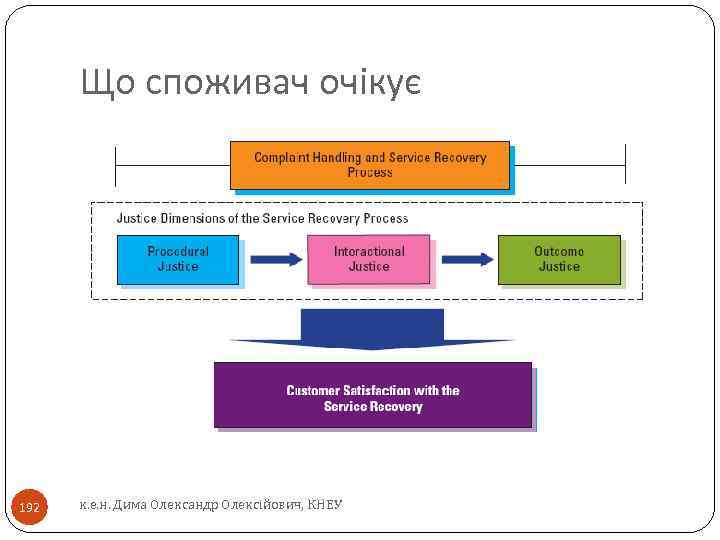 Що споживач очікує

Complaint Handling and Service Recovery Process

Justice Dimensions of the Service Recovery Process

Procedural Justice

Interactional Justice

Outcome Justice

Customer Satisfaction with the Service Recovery

192

к.е.н. Дима Олександр Олексійович, КНЕУ